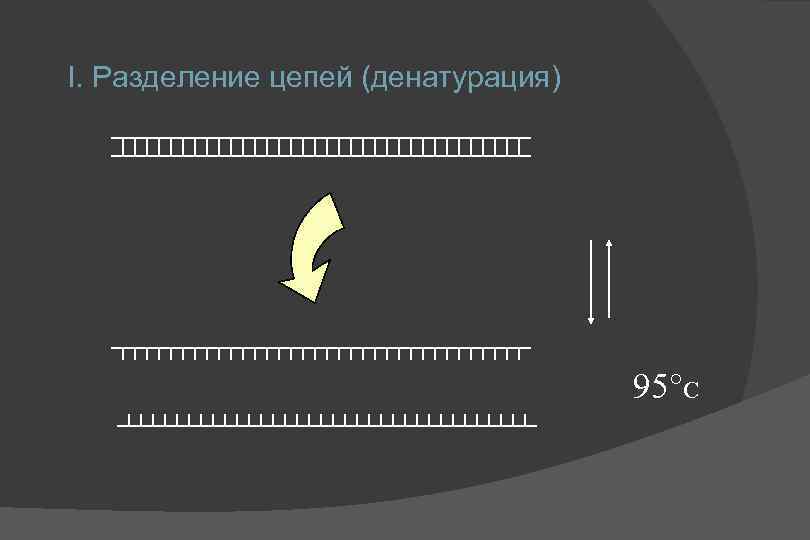 I. Разделение цепей (денатурация)

95°c